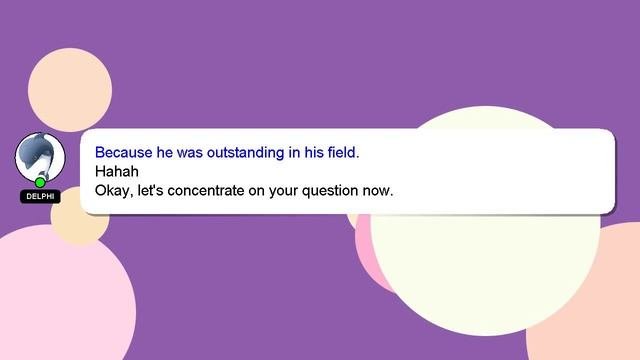 DELPHI

Because he was outstanding in his field.
Hahah
Okay, let's concentrate on your question now.